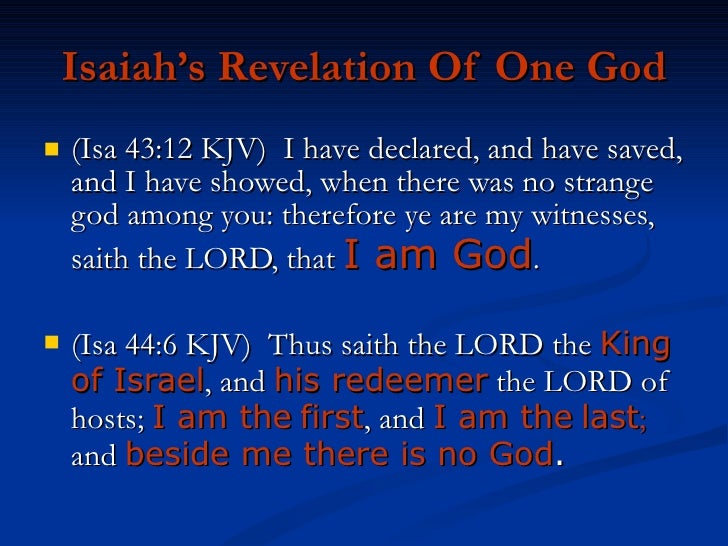 Isaiah's Revelation Of One God

(Isa 43:12 KJV) I have declared, and have saved, and I have showed, when there was no strange god among you: therefore ye are my witnesses, saith the LORD, that I am God.

(Isa 44:6 KJV) Thus saith the LORD the King of Israel, and his redeemer the LORD of hosts; I am the first, and I am the last; and beside me there is no God.